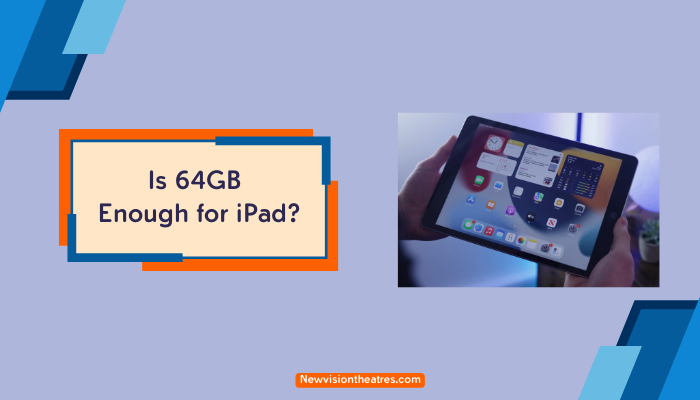 Is 64GB
Enough for iPad?

Newvisiontheatres.com